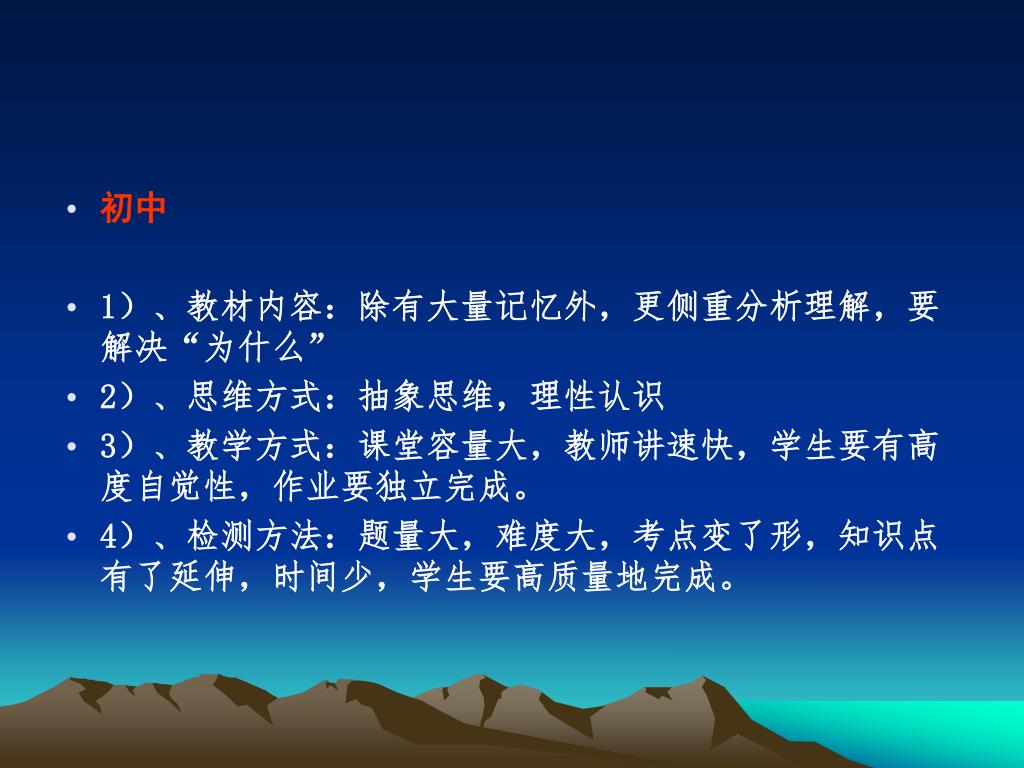 • 初中

• 1）、教材内容：除有大量记忆外，更侧重分析理解，要解决“为什么”
• 2）、思维方式：抽象思维，理性认识
• 3）、教学方式：课堂容量大，教师讲速快，学生要有高度自觉性，作业要独立完成。
• 4）、检测方法：题量大，难度大，考点变了形，知识点有了延伸，时间少，学生要高质量地完成。